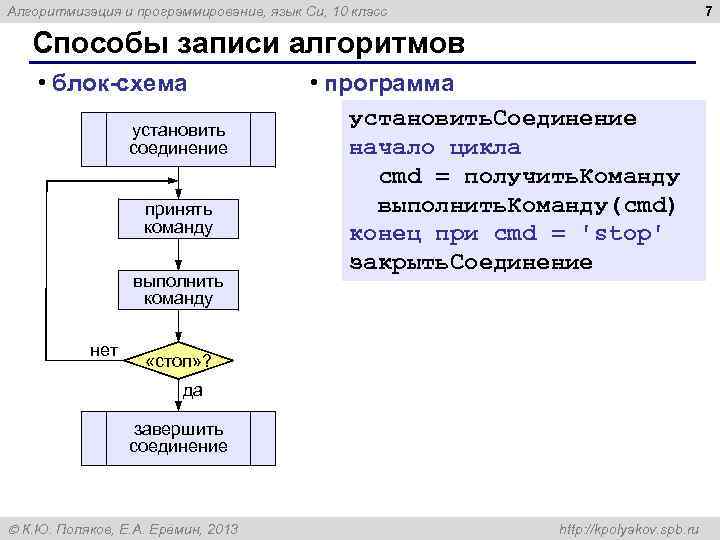 Алгоритмизация и программирование, язык Си, 10 класс

7

Способы записи алгоритмов

• блок-схема

установить соединение

принять команду

выполнить команду

нет

«стоп»?

да

завершить соединение

• программа

установитьСоединение
начало цикла
cmd = получитьКоманду
выполнитьКоманду(cmd)
конец при cmd = 'stop'
закрытьСоединение

© К.Ю. Поляков, Е.А. Еремин, 2013

http://kpolyakov.spb.ru